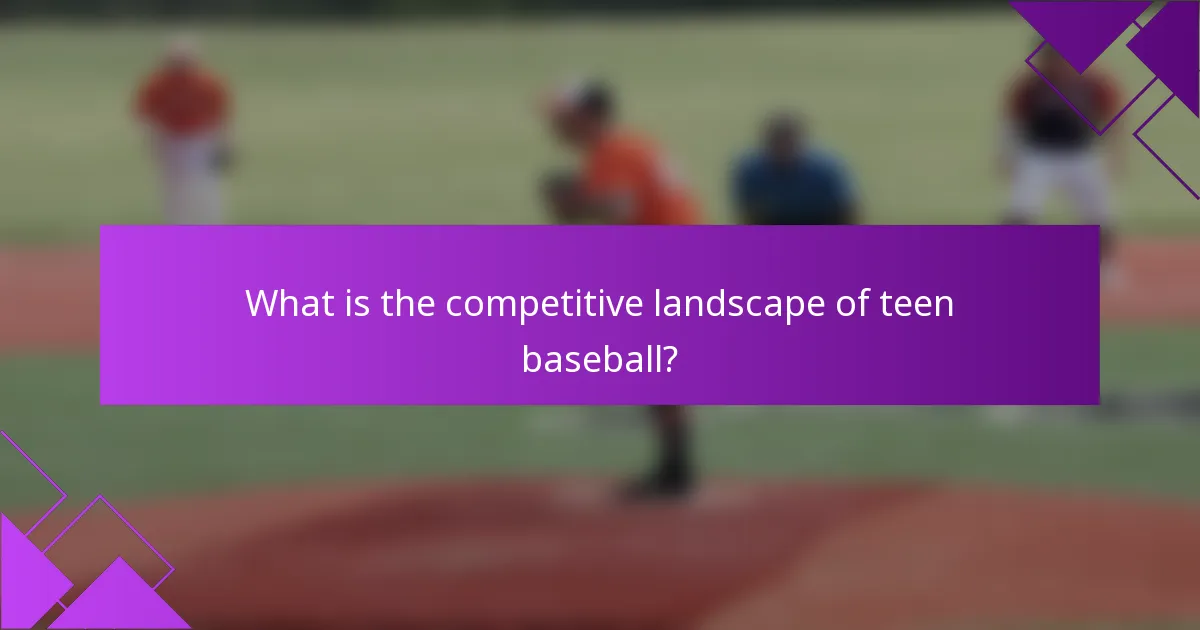 What is the competitive landscape of teen baseball?